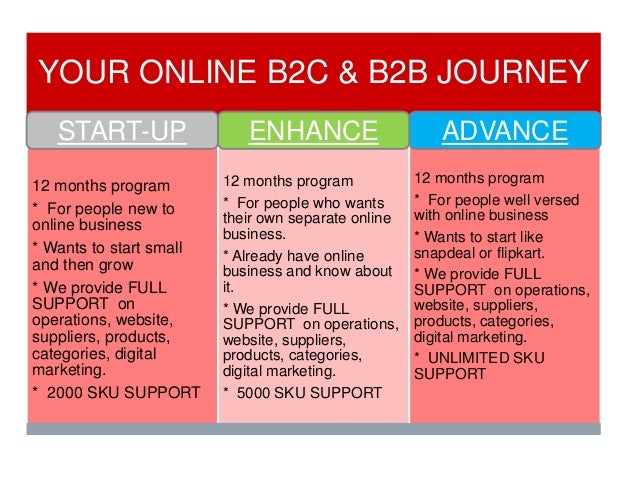 YOUR ONLINE B2C & B2B JOURNEY

START-UP

12 months program

* For people new to online business

* Wants to start small and then grow

* We provide FULL SUPPORT on operations, website, suppliers, products, categories, digital marketing.

* 2000 SKU SUPPORT

ENHANCE

12 months program

* For people who wants their own separate online business.

* Already have online business and know about it.

* We provide FULL SUPPORT on operations, website, suppliers, products, categories, digital marketing.

* 5000 SKU SUPPORT

ADVANCE

12 months program

* For people well versed with online business

* Wants to start like snapdeal or flipkart.

* We provide FULL SUPPORT on operations, website, suppliers, products, categories, digital marketing.

* UNLIMITED SKU SUPPORT